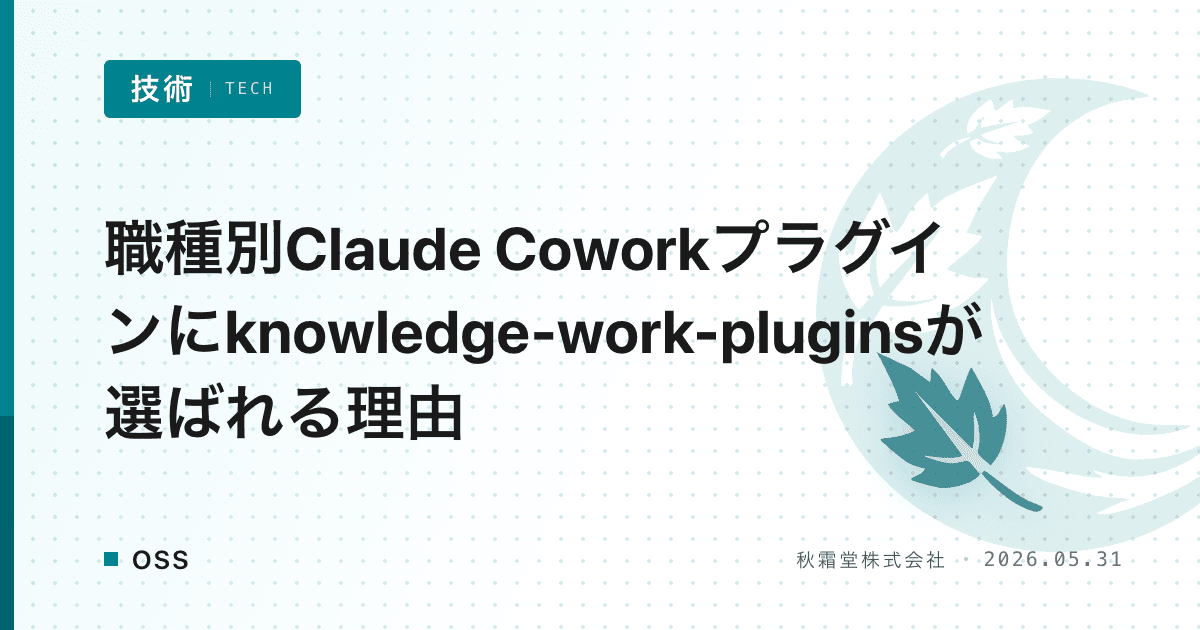 技術 | TECH

職種別Claude Coworkプラグインにknowledge-work-pluginsが選ばれる理由

OSS

秋霜堂株式会社 · 2026.05.31